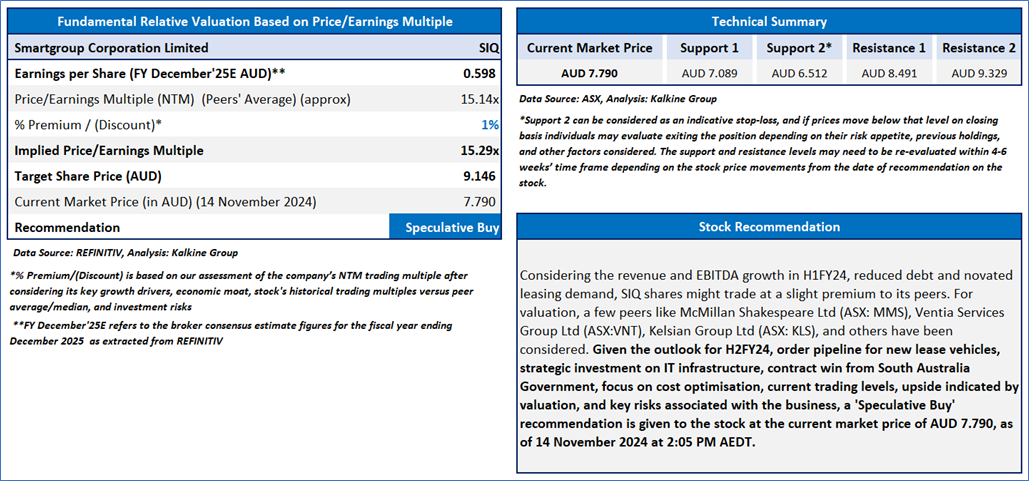 Fundamental Relative Valuation Based on Price/Earnings Multiple

| Smartgroup Corporation Limited | SIQ |
|---|---|
| Earnings per Share (FY December'25E AUD)** | 0.598 |
| Price/Earnings Multiple (NTM) (Peers' Average) (approx) | 15.14x |
| % Premium / (Discount)* | 1% |
| Implied Price/Earnings Multiple | 15.29x |
| Target Share Price (AUD) | 9.146 |
| Current Market Price (in AUD) (14 November 2024) | 7.790 |
| Recommendation | Speculative Buy |

Data Source: REFINITIV, Analysis: Kalkine Group

*% Premium/(Discount) is based on our assessment of the company's NTM trading multiple after considering its key growth drivers, economic moat, stock's historical trading multiples versus peer average/median, and investment risks

**FY December'25E refers to the broker consensus estimate figures for the fiscal year ending December 2025 as extracted from REFINITIV

Technical Summary

| Current Market Price | Support 1 | Support 2* | Resistance 1 | Resistance 2 |
|---|---|---|---|---|
| AUD 7.790 | AUD 7.089 | AUD 6.512 | AUD 8.491 | AUD 9.329 |

Data Source: ASX, Analysis: Kalkine Group

*Support 2 can be considered as an indicative stop-loss, and if prices move below that level on closing basis individuals may evaluate exiting the position depending on their risk appetite, previous holdings, and other factors considered. The support and resistance levels may need to be re-evaluated within 4-6 weeks' time frame depending on the stock price movements from the date of recommendation on the stock.

Stock Recommendation

Considering the revenue and EBITDA growth in H1FY24, reduced debt and novated leasing demand, SIQ shares might trade at a slight premium to its peers. For valuation, a few peers like McMillan Shakespeare Ltd (ASX: MMS), Ventia Services Group Ltd (ASX:VNT), Kelsian Group Ltd (ASX: KLS), and others have been considered. Given the outlook for H2FY24, order pipeline for new lease vehicles, strategic investment on IT infrastructure, contract win from South Australia Government, focus on cost optimisation, current trading levels, upside indicated by valuation, and key risks associated with the business, a 'Speculative Buy' recommendation is given to the stock at the current market price of AUD 7.790, as of 14 November 2024 at 2:05 PM AEDT.